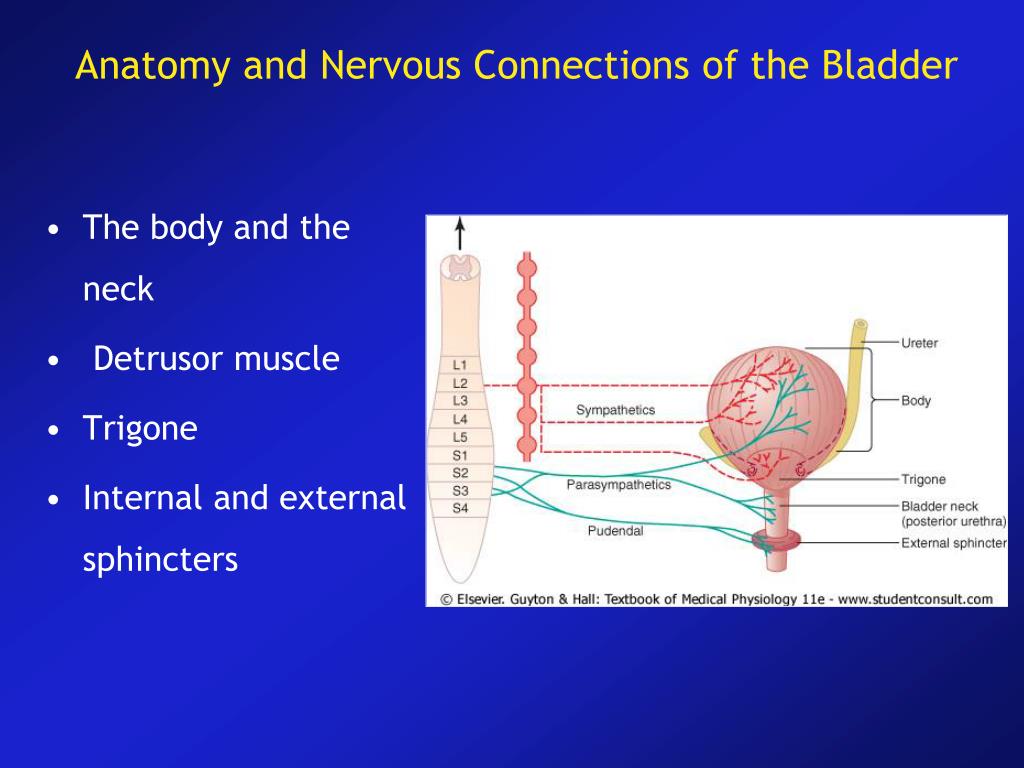 Anatomy and Nervous Connections of the Bladder

• The body and the neck
• Detrusor muscle
• Trigone
• Internal and external sphincters

L1
L2
L3
L4
L5
S1
S2
S3
S4
Sympathetics
Parasympathetics
Pudendal
Ureter
Body
Trigone
Bladder neck (posterior urethra)
External sphincter
© Elsevier. Guyton & Hall: Textbook of Medical Physiology 11e - www.studentconsult.com